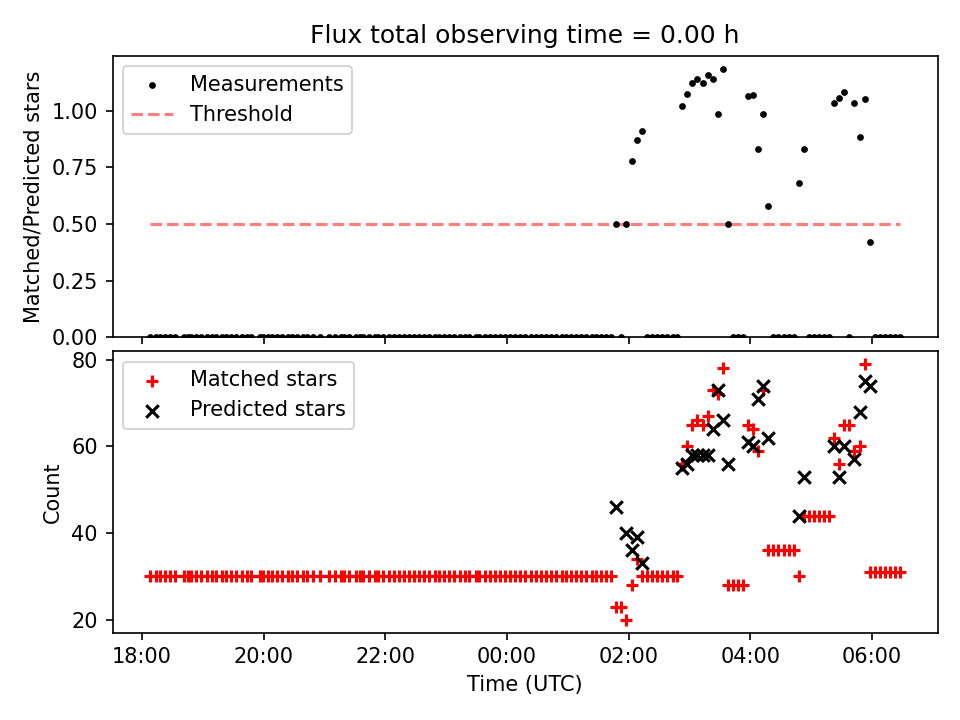 Flux total observing time = 0.00 h

Measurements
Threshold

Matched/Predicted stars

1.00
0.75
0.50
0.25
0.00

Matched stars
Predicted stars

Count

80
60
40
20

18:00
20:00
22:00
00:00
02:00
04:00
06:00

Time (UTC)